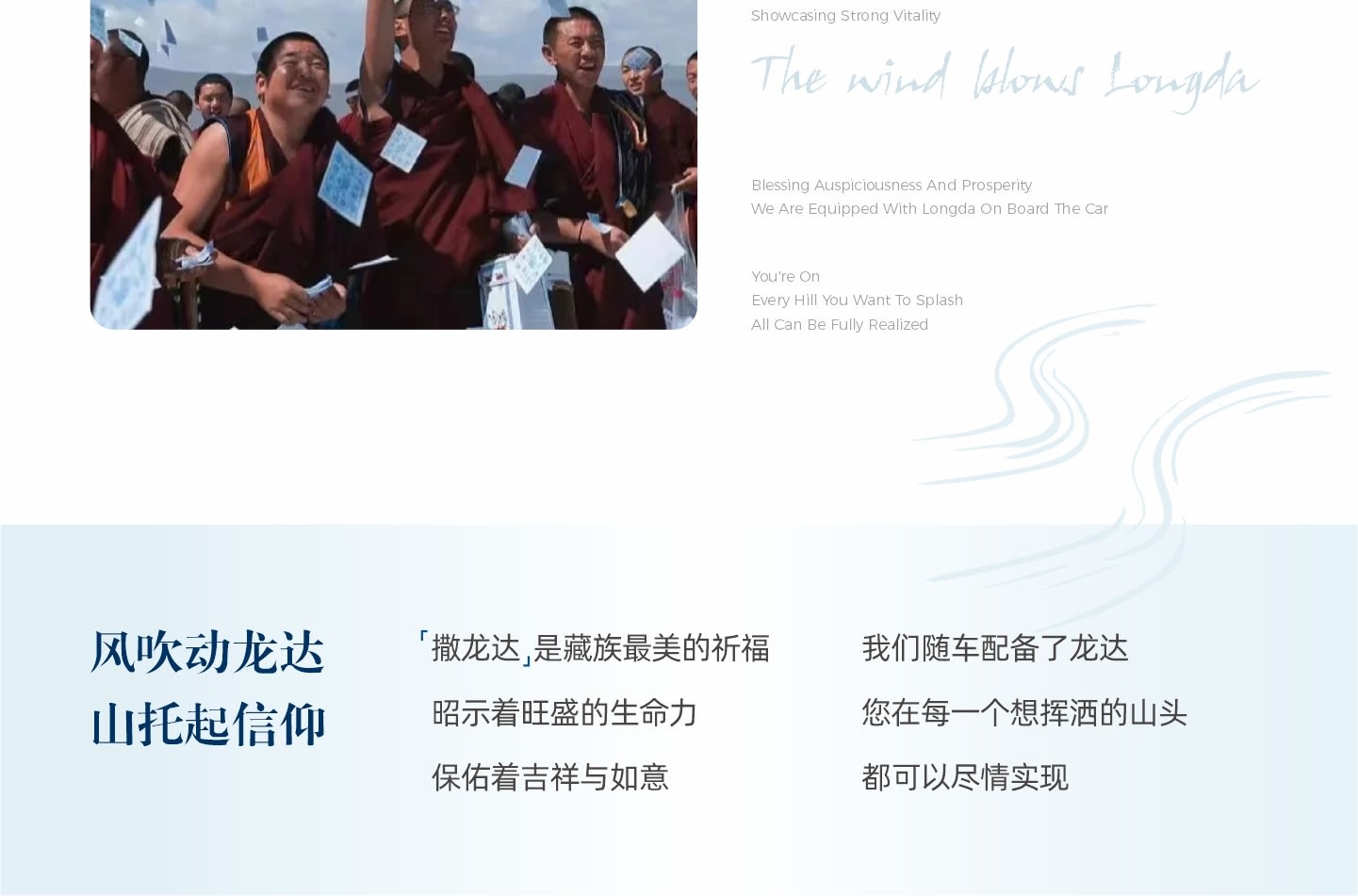 Showcasing Strong Vitality

The wind blows Longda

Blessing Auspiciousness And Prosperity
We Are Equipped With Longda On Board The Car

You're On
Every Hill You Want To Splash
All Can Be Fully Realized

风吹动龙达
山托起信仰

「撒龙达」是藏族最美的祈福
昭示着旺盛的生命力
保佑着吉祥与如意

我们随车配备了龙达
您在每一个想挥洒的山头
都可以尽情实现